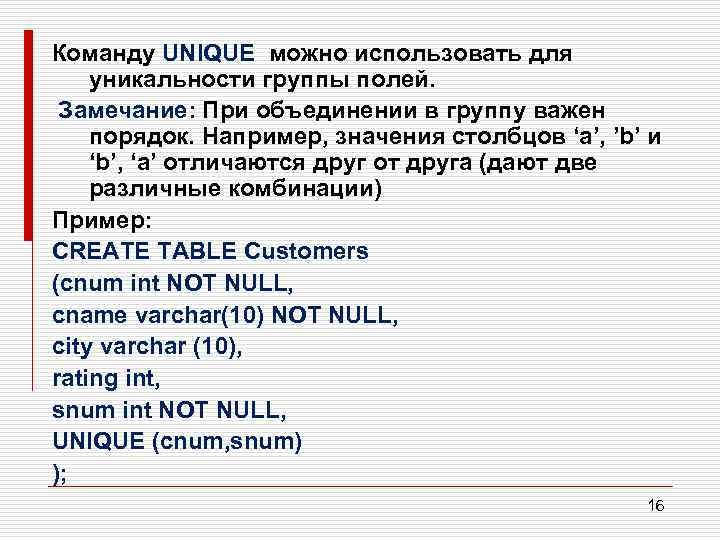 Команду UNIQUE можно использовать для уникальности группы полей.

Замечание: При объединении в группу важен порядок. Например, значения столбцов ‘a’, ’b’ и ‘b’, ‘a’ отличаются друг от друга (дают две различные комбинации)

Пример:
CREATE TABLE Customers
(cnum int NOT NULL,
cname varchar(10) NOT NULL,
city varchar (10),
rating int,
snum int NOT NULL,
UNIQUE (cnum,snum)
);

16